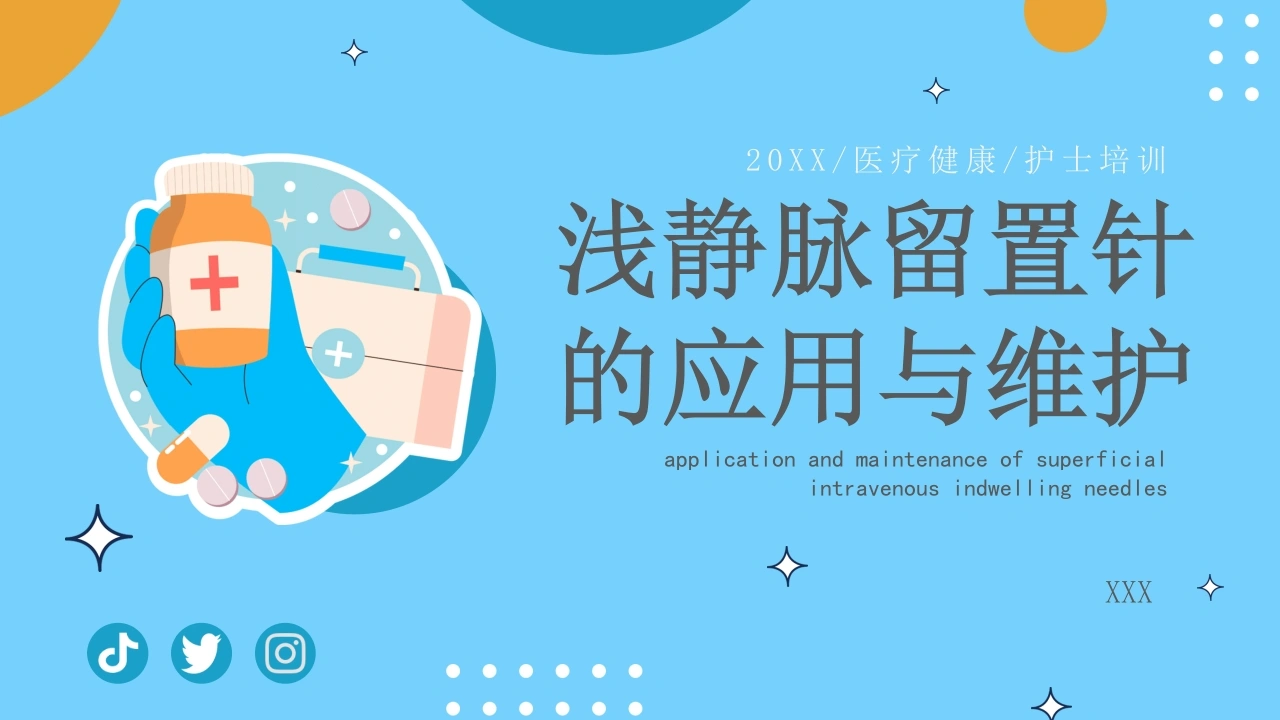 20XX/医疗健康/护士培训

浅静脉留置针的应用与维护

application and maintenance of superficial intravenous indwelling needles

XXX